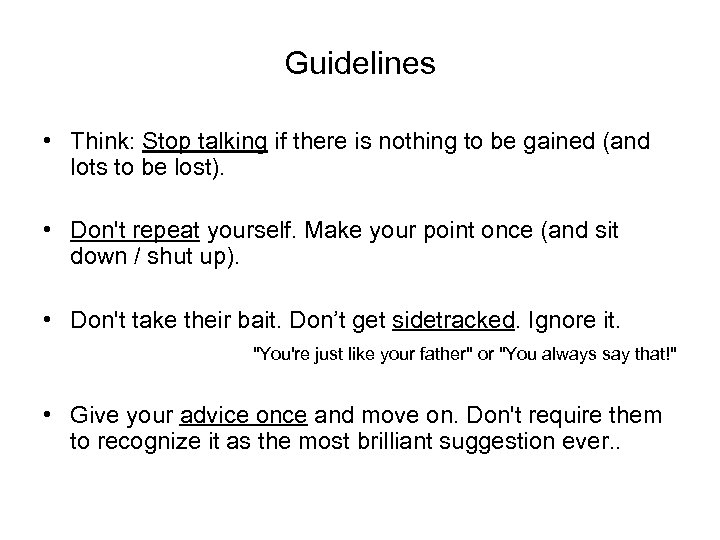 Guidelines

• Think: Stop talking if there is nothing to be gained (and lots to be lost).

• Don't repeat yourself. Make your point once (and sit down / shut up).

• Don't take their bait. Don’t get sidetracked. Ignore it.

"You're just like your father" or "You always say that!"

• Give your advice once and move on. Don't require them to recognize it as the most brilliant suggestion ever..